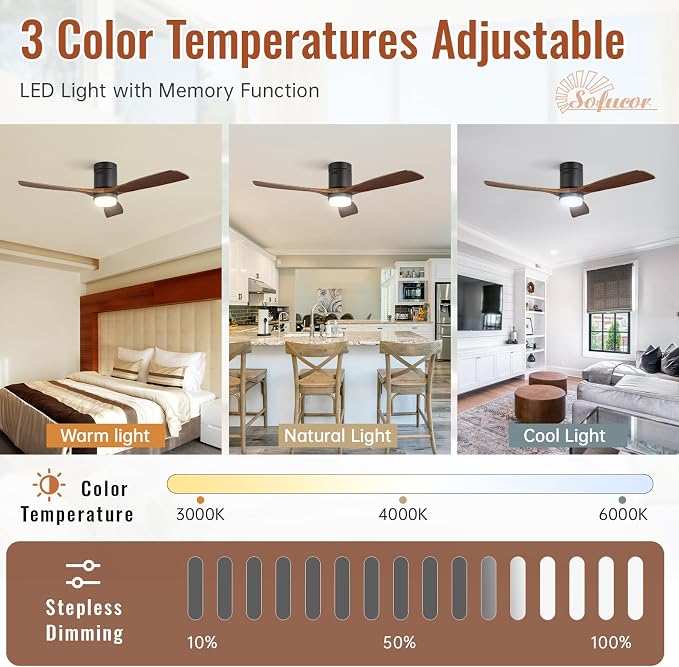 3 Color Temperatures Adjustable

LED Light with Memory Function

Sofucor

Warm light

Natural Light

Cool Light

Color Temperature

3000K

4000K

6000K

Stepless Dimming

10%

50%

100%